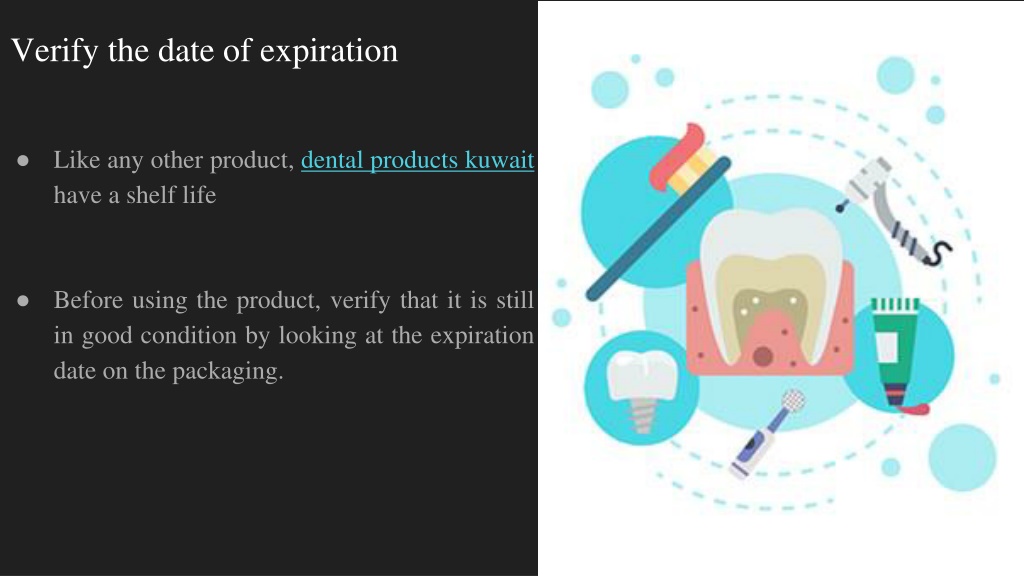 Verify the date of expiration

● Like any other product, dental products kuwait have a shelf life

● Before using the product, verify that it is still in good condition by looking at the expiration date on the packaging.